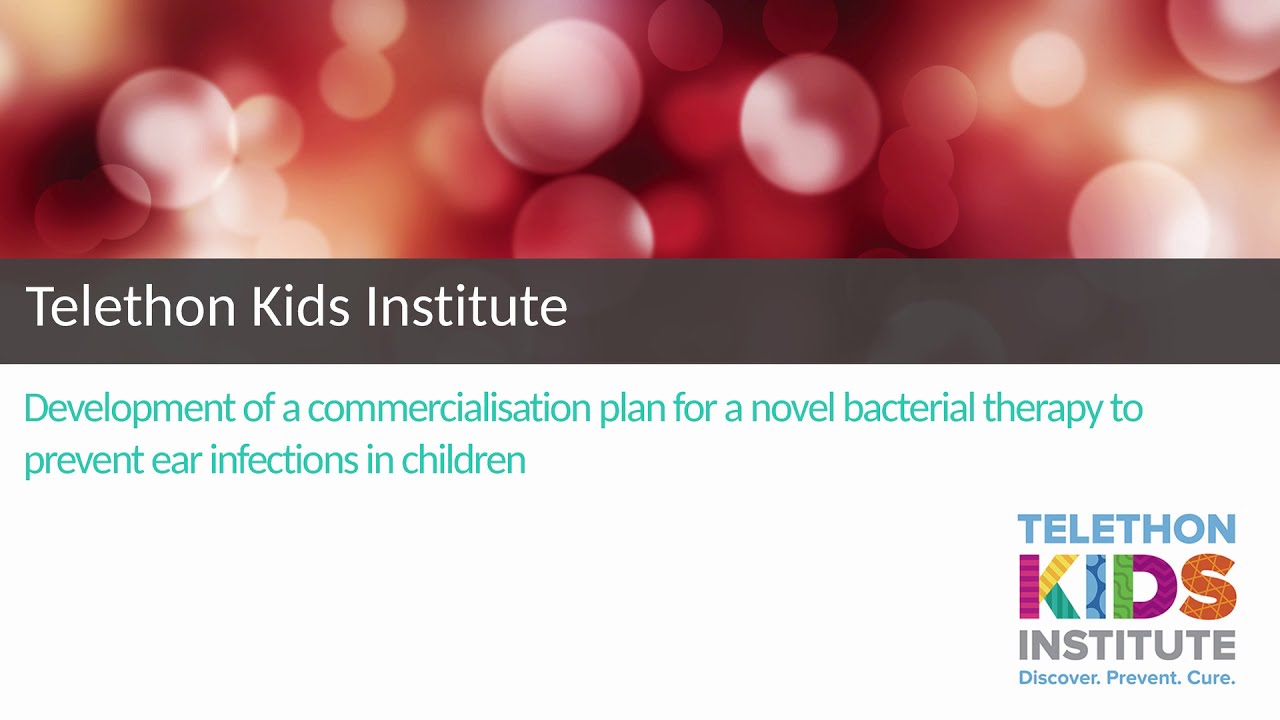 Telethon Kids Institute

Development of a commercialisation plan for a novel bacterial therapy to prevent ear infections in children

TELETHON
KIDS
INSTITUTE
Discover. Prevent. Cure.